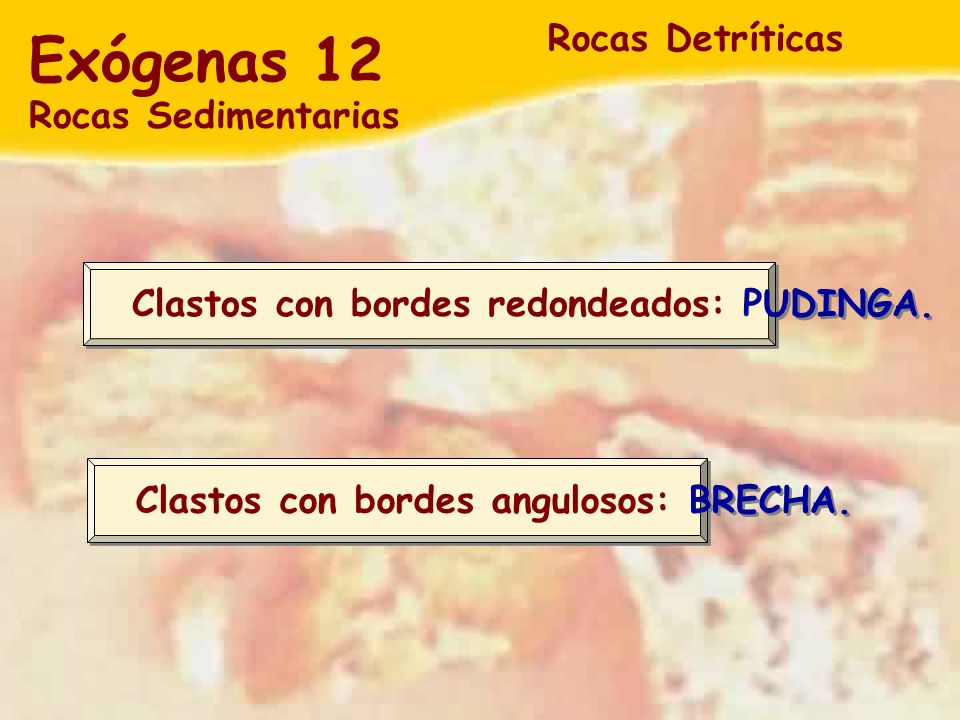 Exógenas 12
Rocas Sedimentarias

Rocas Detríticas

Clastos con bordes redondeados: PUDINGA.

Clastos con bordes angulosos: BRECHA.